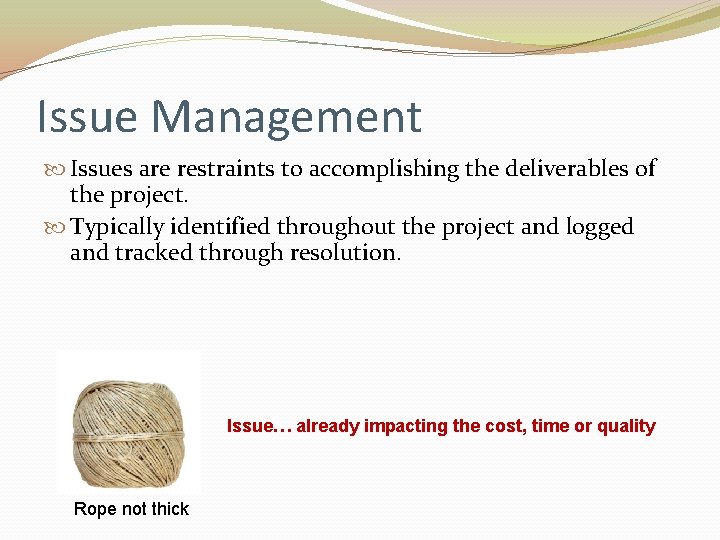 Issue Management

Issues are restraints to accomplishing the deliverables of the project.

Typically identified throughout the project and logged and tracked through resolution.

Issue… already impacting the cost, time or quality

Rope not thick